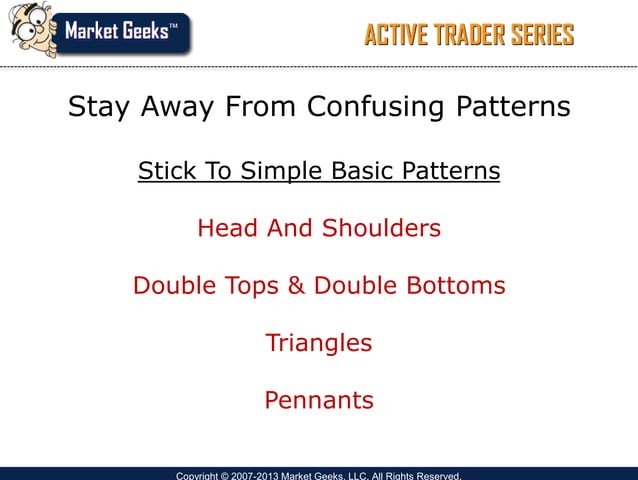 Market Geeks™

ACTIVE TRADER SERIES

Stay Away From Confusing Patterns

Stick To Simple Basic Patterns

Head And Shoulders

Double Tops & Double Bottoms

Triangles

Pennants

Copyright © 2007-2013 Market Geeks, LLC. All Rights Reserved.